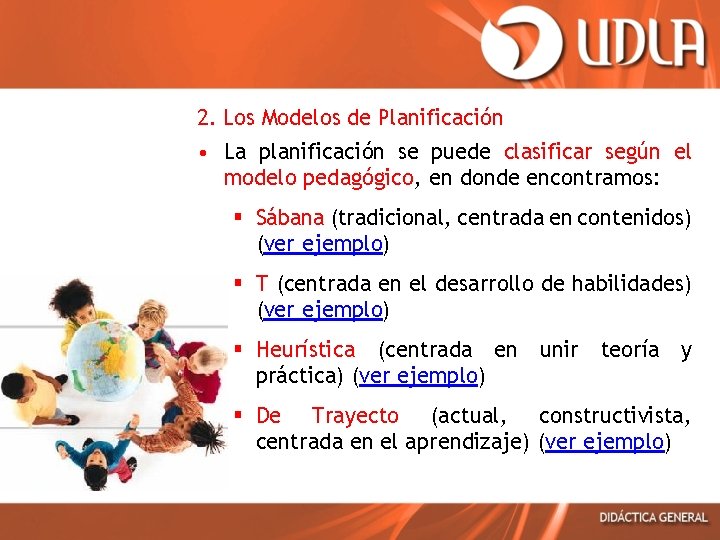 UDLA

2. Los Modelos de Planificación

• La planificación se puede clasificar según el modelo pedagógico, en donde encontramos:

▪ Sábana (tradicional, centrada en contenidos) (ver ejemplo)

▪ T (centrada en el desarrollo de habilidades) (ver ejemplo)

▪ Heurística (centrada en unir teoría y práctica) (ver ejemplo)

▪ De Trayecto (actual, constructivista, centrada en el aprendizaje) (ver ejemplo)

DIDÁCTICA GENERAL